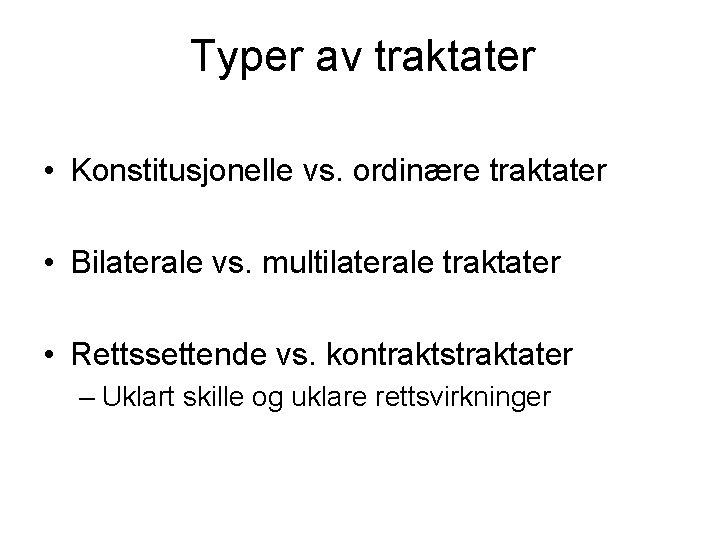 Typer av traktater

• Konstitusjonelle vs. ordinære traktater

• Bilaterale vs. multilaterale traktater

• Rettssettende vs. kontraktstraktater
– Uklart skille og uklare rettsvirkninger